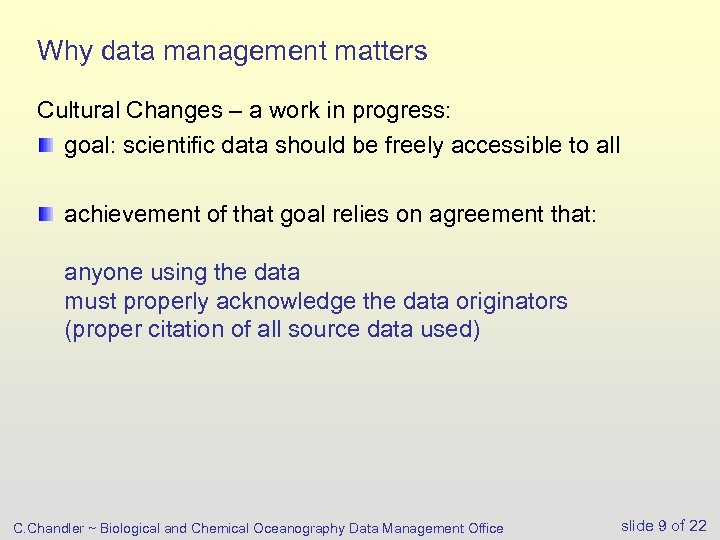 Why data management matters

Cultural Changes – a work in progress:

goal: scientific data should be freely accessible to all

achievement of that goal relies on agreement that:

anyone using the data
must properly acknowledge the data originators
(proper citation of all source data used)

C.Chandler ~ Biological and Chemical Oceanography Data Management Office

slide 9 of 22